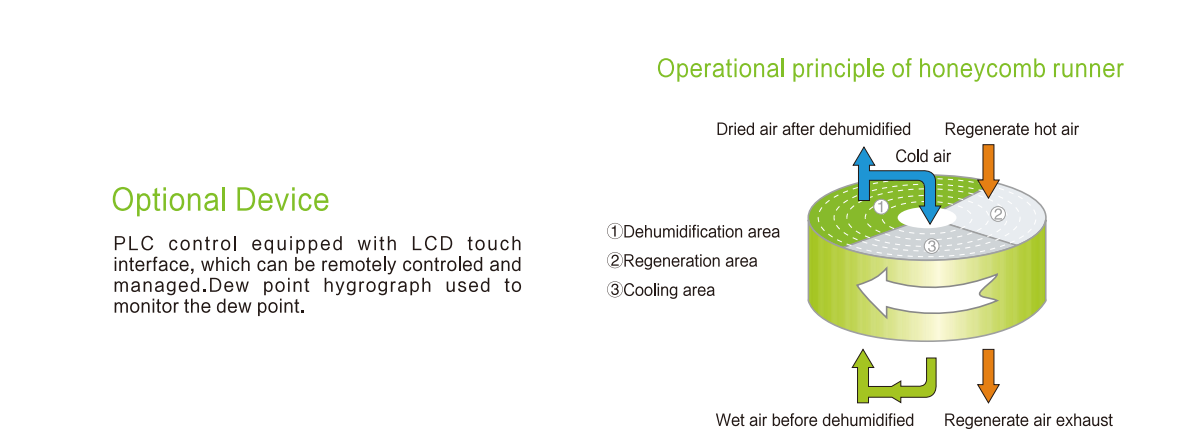 Optional Device

PLC control equipped with LCD touch interface, which can be remotely controled and managed.Dew point hygrograph used to monitor the dew point.

Operational principle of honeycomb runner

Dried air after dehumidified

Regenerate hot air

Cold air

①

②

③

①Dehumidification area

②Regeneration area

③Cooling area

Wet air before dehumidified

Regenerate air exhaust